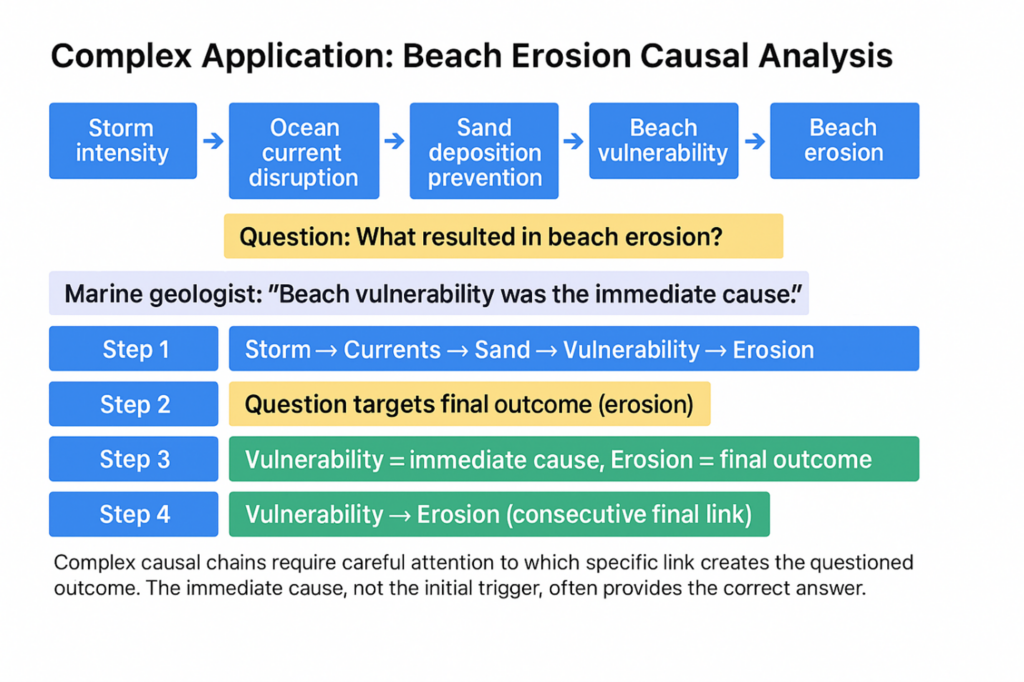 Complex Application: Beach Erosion Causal Analysis

Storm intensity → Ocean current disruption → Sand deposition prevention → Beach vulnerability → Beach erosion

Question: What resulted in beach erosion?

Marine geologist: "Beach vulnerability was the immediate cause."

Step 1 Storm → Currents → Sand → Vulnerability → Erosion

Step 2 Question targets final outcome (erosion)

Step 3 Vulnerability = immediate cause, Erosion = final outcome

Step 4 Vulnerability → Erosion (consecutive final link)

Complex causal chains require careful attention to which specific link creates the questioned outcome. The immediate cause, not the initial trigger, often provides the correct answer.